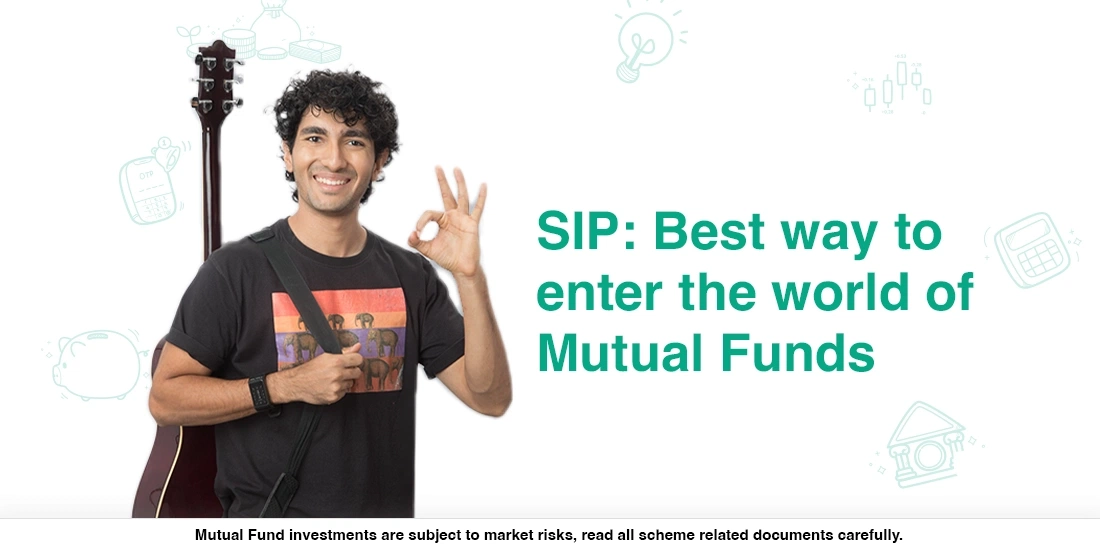 SIP: Best way to enter the world of Mutual Funds

Mutual Fund investments are subject to market risks, read all scheme related documents carefully.